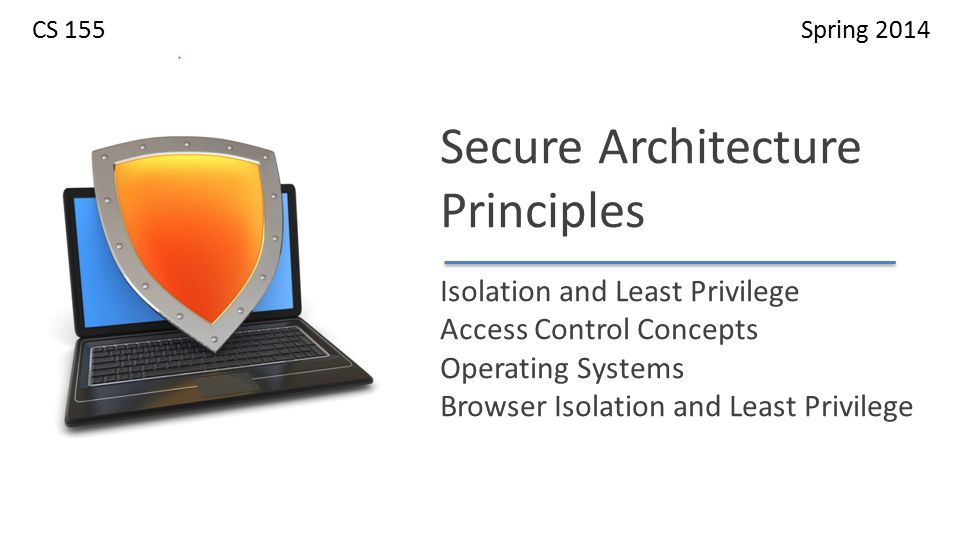 CS 155

Spring 2014

Secure Architecture Principles

Isolation and Least Privilege
Access Control Concepts
Operating Systems
Browser Isolation and Least Privilege